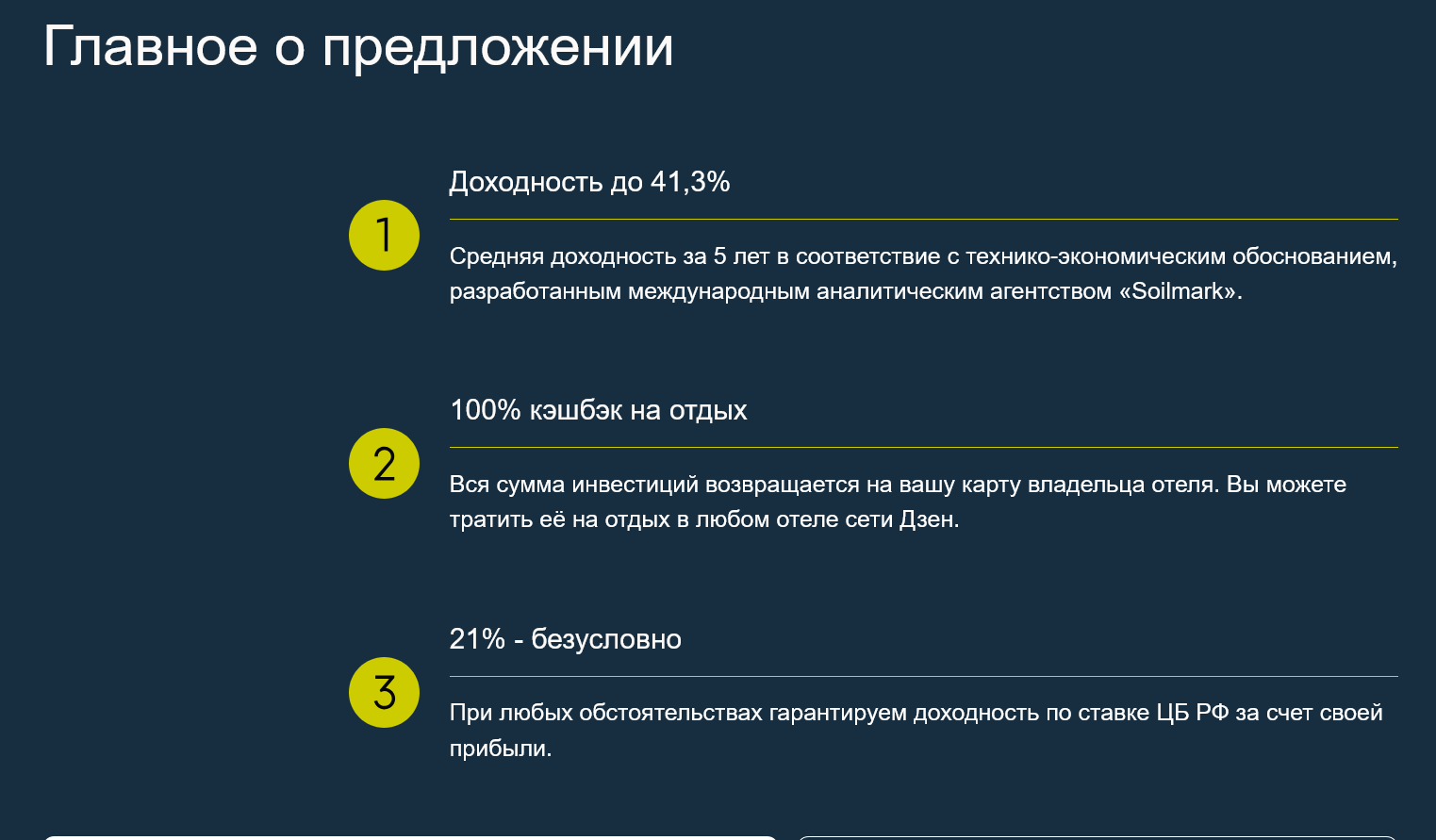 Главное о предложении

1

Доходность до 41,3%

Средняя доходность за 5 лет в соответствие с технико-экономическим обоснованием, разработанным международным аналитическим агентством «Soilmark».

2

100% кэшбэк на отдых

Вся сумма инвестиций возвращается на вашу карту владельца отеля. Вы можете тратить её на отдых в любом отеле сети Дзен.

3

21% - безусловно

При любых обстоятельствах гарантируем доходность по ставке ЦБ РФ за счет своей прибыли.